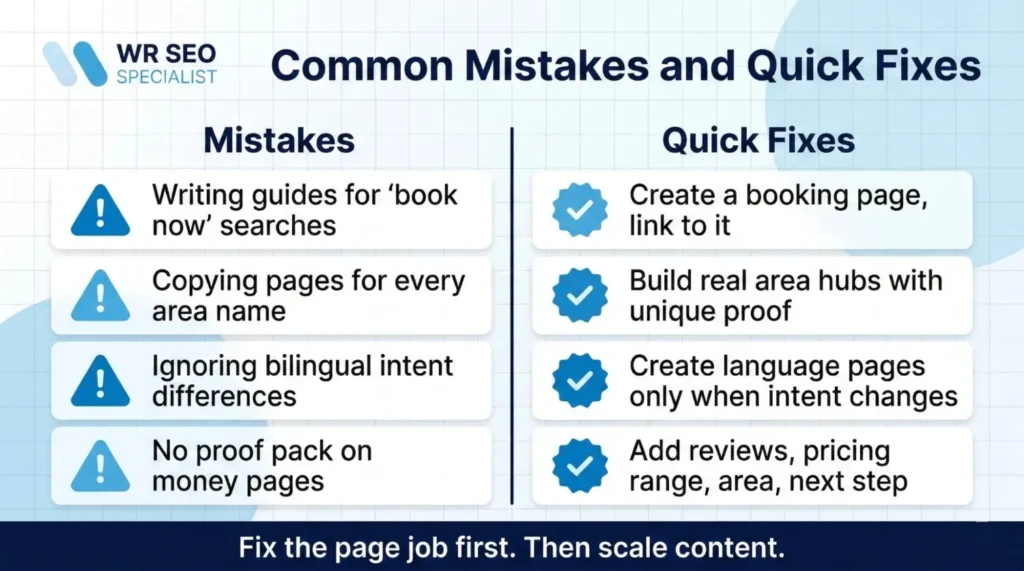 WR SEO SPECIALIST

Common Mistakes and Quick Fixes

Mistakes

Writing guides for 'book now' searches

Copying pages for every area name

Ignoring bilingual intent differences

No proof pack on money pages

Quick Fixes

Create a booking page, link to it

Build real area hubs with unique proof

Create language pages only when intent changes

Add reviews, pricing range, area, next step

Fix the page job first. Then scale content.